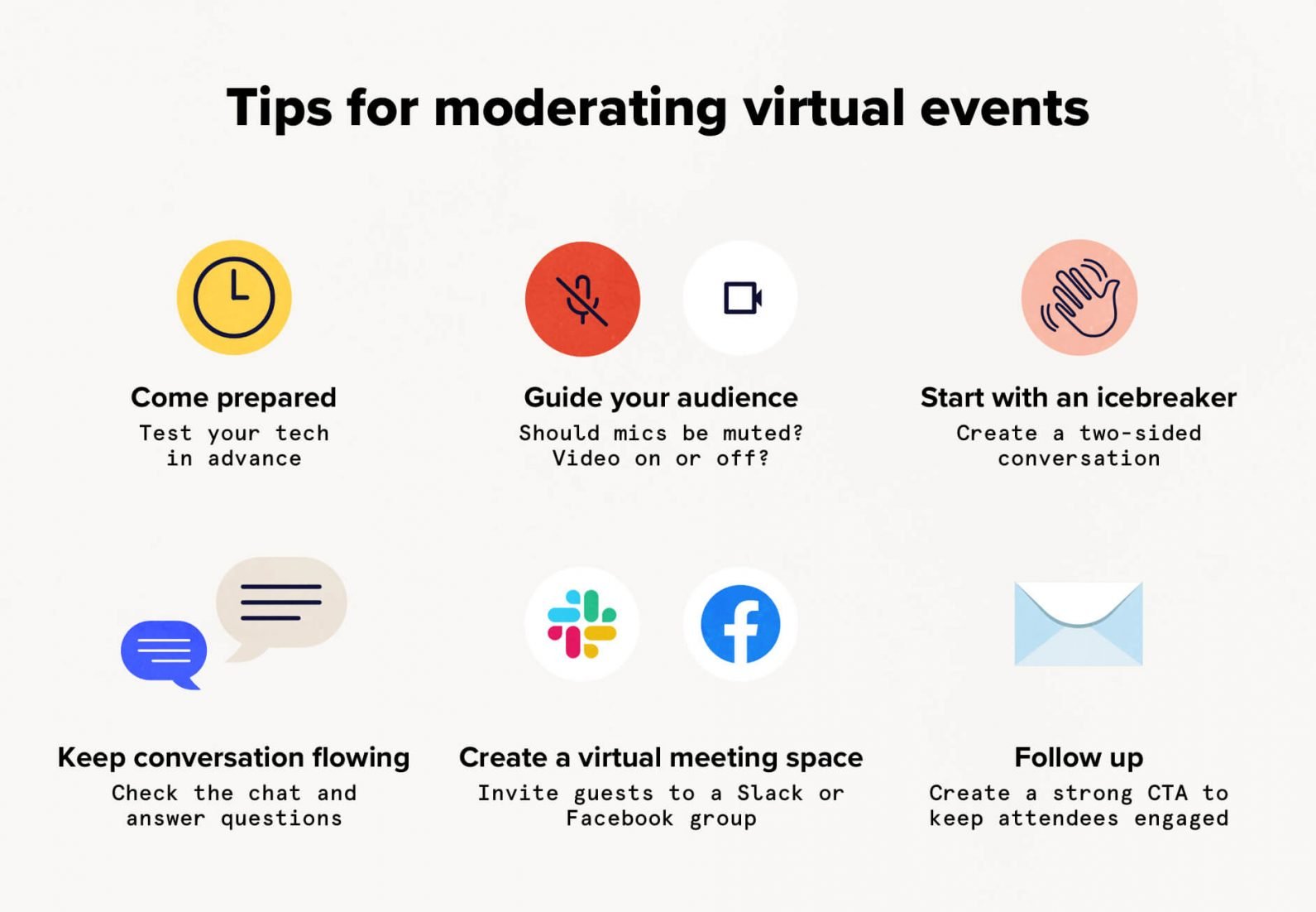 Tips for moderating virtual events

Come prepared
Test your tech in advance

Guide your audience
Should mics be muted? Video on or off?

Start with an icebreaker
Create a two-sided conversation

Keep conversation flowing
Check the chat and answer questions

Create a virtual meeting space
Invite guests to a Slack or Facebook group

Follow up
Create a strong CTA to keep attendees engaged